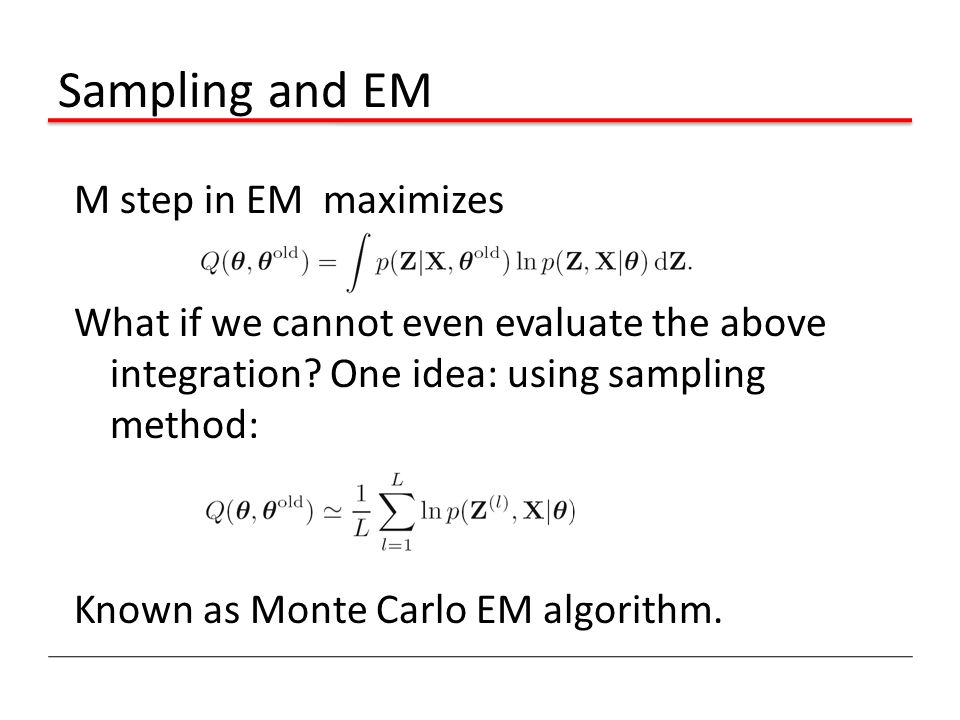 Sampling and EM

M step in EM maximizes

$Q(\boldsymbol{\theta}, \boldsymbol{\theta}^{\text{old}}) = \int p(\mathbf{Z}|\mathbf{X}, \boldsymbol{\theta}^{\text{old}}) \ln p(\mathbf{Z}, \mathbf{X}|\boldsymbol{\theta}) \, \mathrm{d}\mathbf{Z}.$

What if we cannot even evaluate the above integration? One idea: using sampling method:

$Q(\boldsymbol{\theta}, \boldsymbol{\theta}^{\text{old}}) \simeq \frac{1}{L} \sum_{l=1}^{L} \ln p(\mathbf{Z}^{(l)}, \mathbf{X}|\boldsymbol{\theta})$

Known as Monte Carlo EM algorithm.